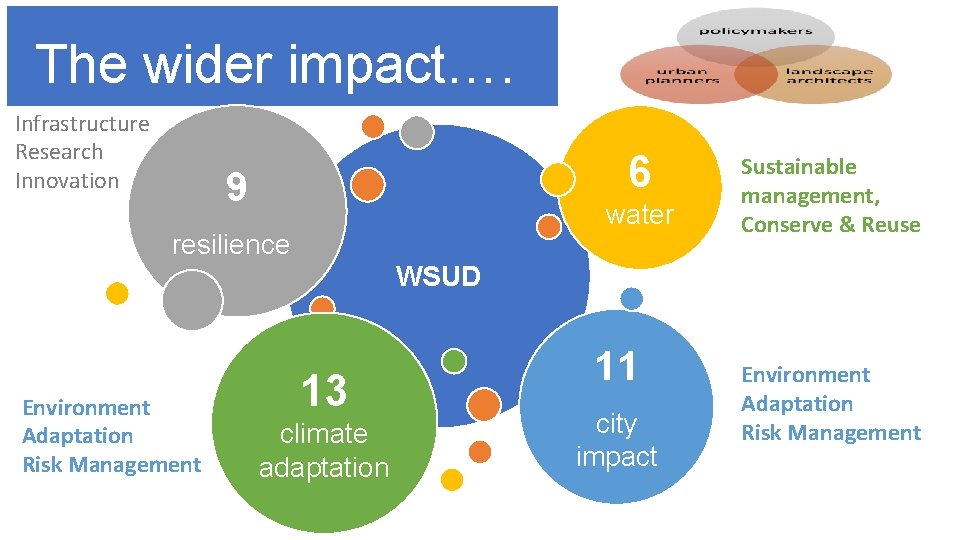 The wider impact….

policymakers
urban planners
landscape architects

Infrastructure
Research
Innovation

9
resilience

WSUD

6
water

Sustainable management, Conserve & Reuse

13
climate adaptation

Environment
Adaptation
Risk Management

11
city impact

Environment
Adaptation
Risk Management